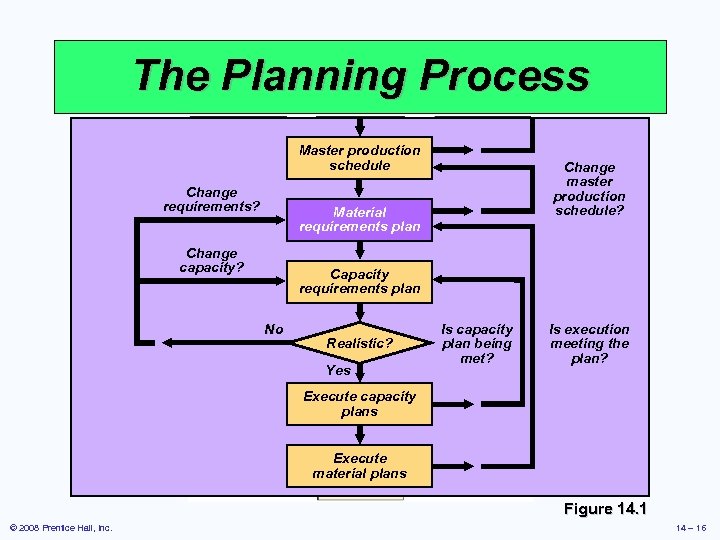 The Planning Process

Master production schedule

Change master production schedule?

Change requirements?

Material requirements plan

Change capacity?

Capacity requirements plan

No

Realistic?

Is capacity plan being met?

Is execution meeting the plan?

Yes

Execute capacity plans

Execute material plans

Figure 14.1

© 2008 Prentice Hall, Inc.

14 – 16